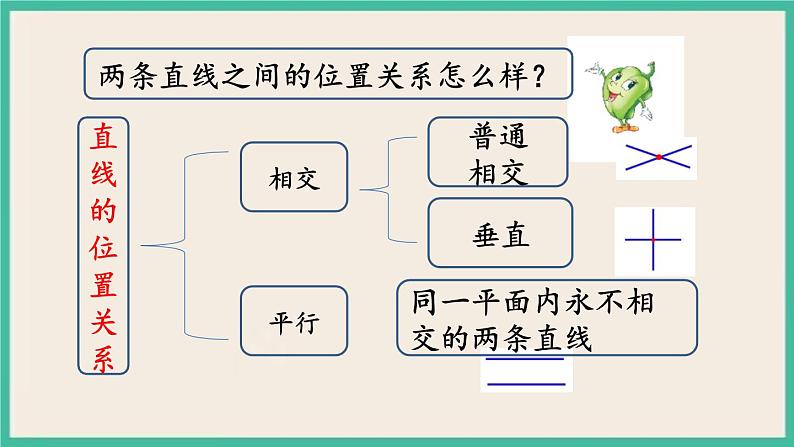 两条直线之间的位置关系怎么样？

直线的位置关系

相交

普通相交

垂直

平行

同一平面内永不相交的两条直线